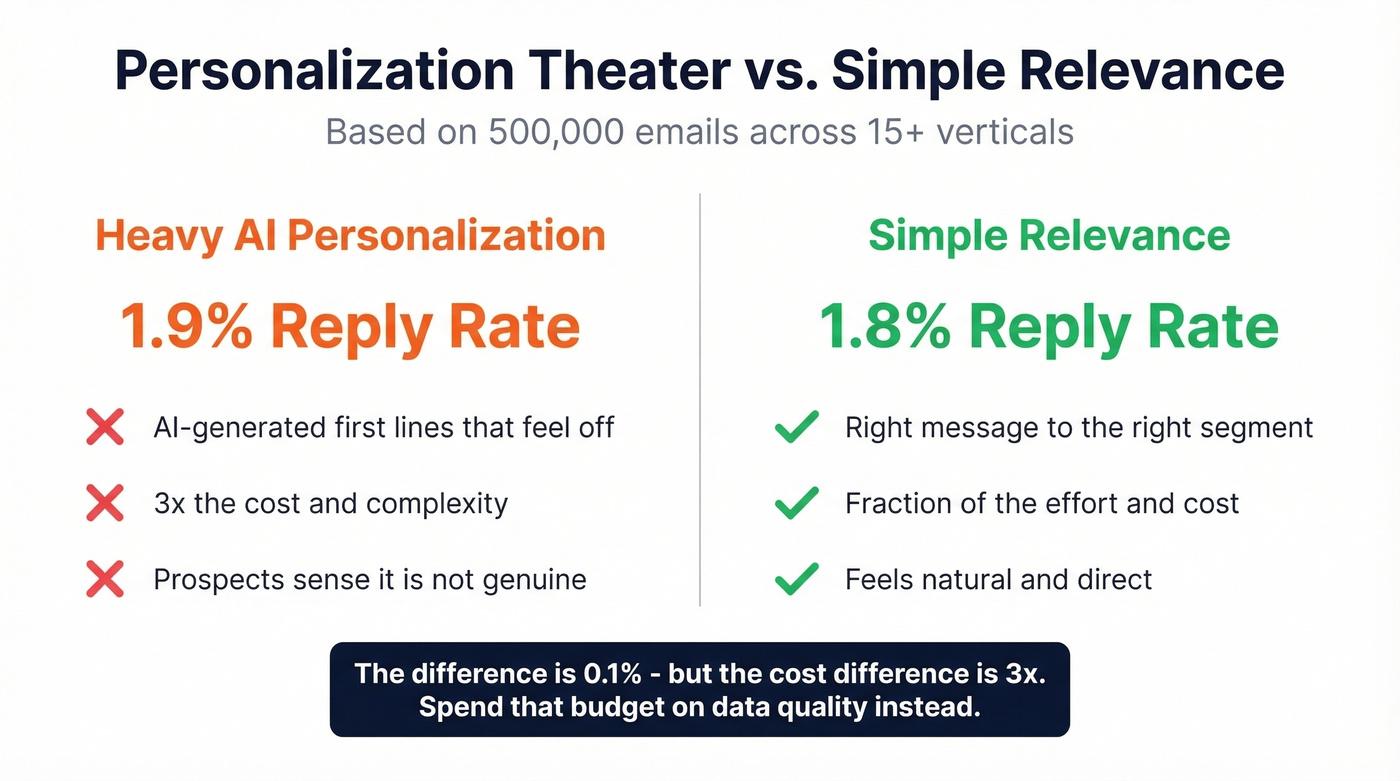 Personalization Theater vs. Simple Relevance

Based on 500,000 emails across 15+ verticals

Heavy AI Personalization

1.9% Reply Rate

AI-generated first lines that feel off

3x the cost and complexity

Prospects sense it is not genuine

Simple Relevance

1.8% Reply Rate

Right message to the right segment

Fraction of the effort and cost

Feels natural and direct

The difference is 0.1% - but the cost difference is 3x. Spend that budget on data quality instead.